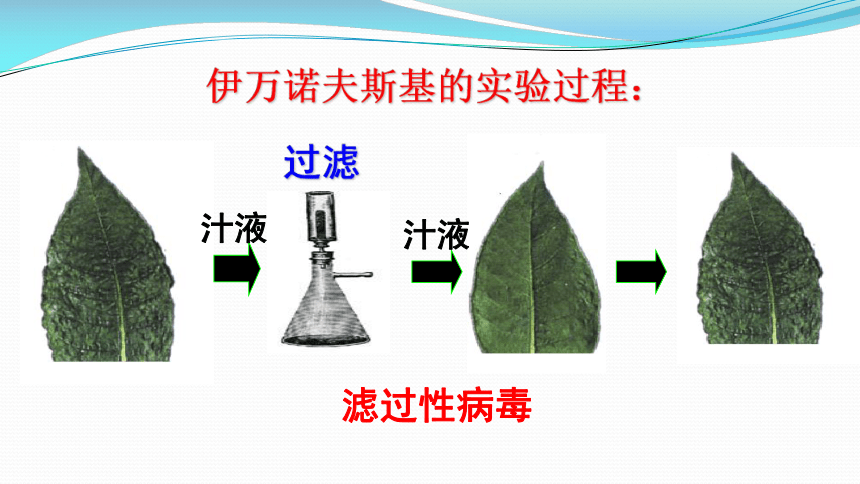 伊万诺夫斯基的实验过程：

过滤

汁液

汁液

滤过性病毒